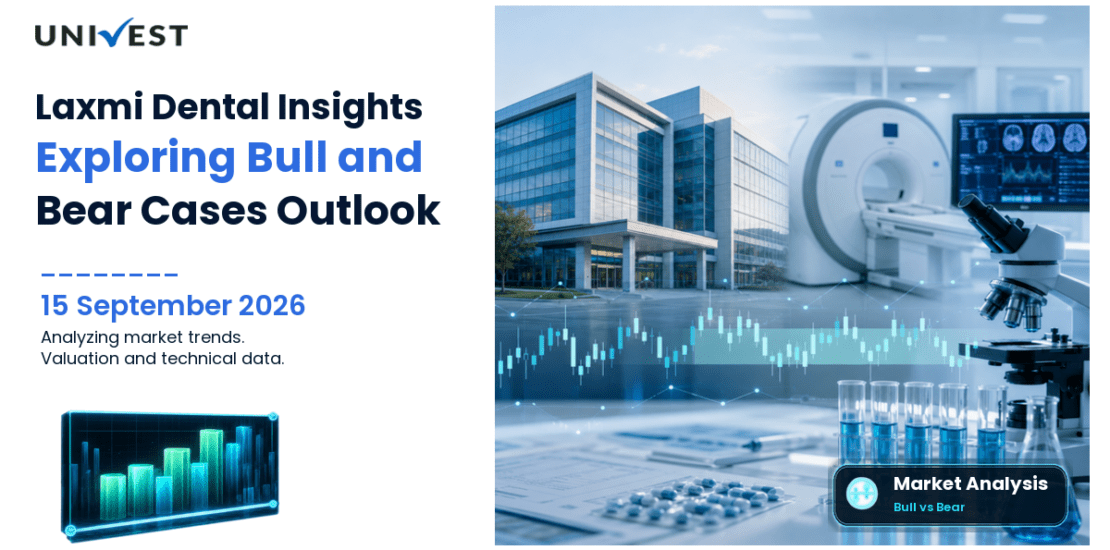 UNIVEST

Laxmi Dental Insights
Exploring Bull and Bear Cases Outlook

15 September 2026
Analyzing market trends.
Valuation and technical data.

Market Analysis
Bull vs Bear